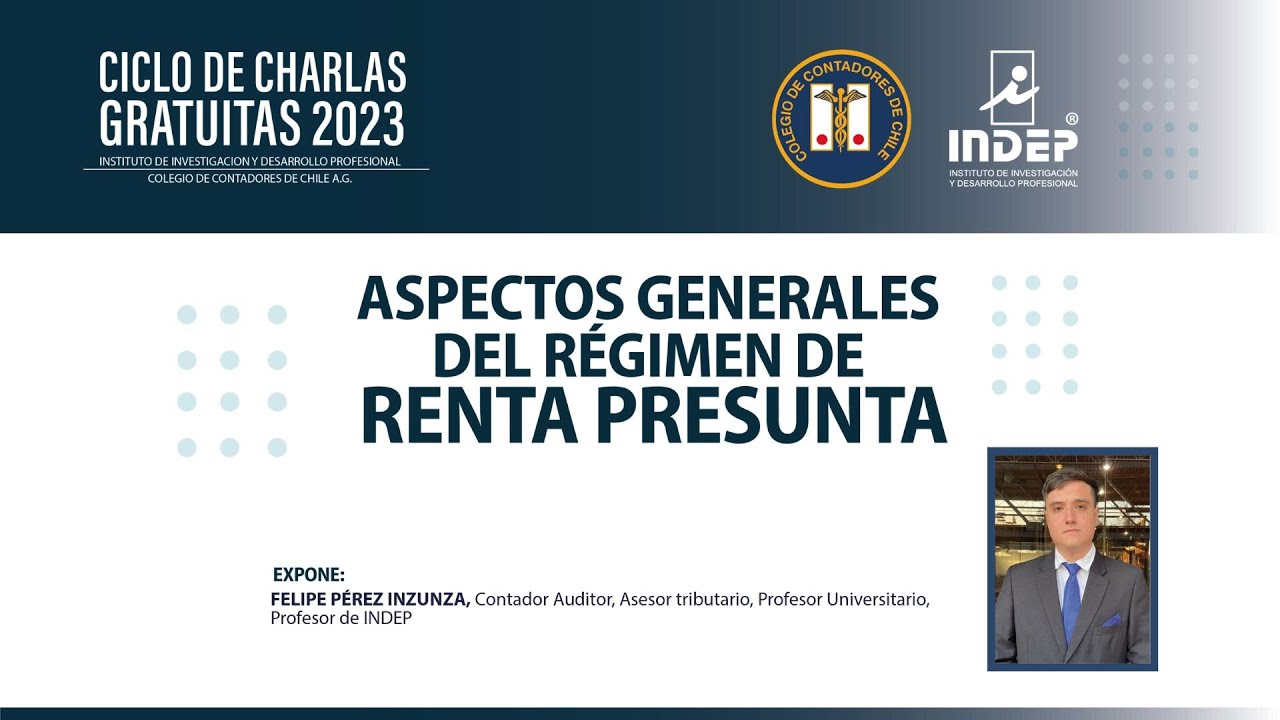 CICLO DE CHARLAS GRATUITAS 2023
INSTITUTO DE INVESTIGACION Y DESARROLLO PROFESIONAL
COLEGIO DE CONTADORES DE CHILE A.G.

COLEGIO DE CONTADORES DE CHILE

INDEP®
INSTITUTO DE INVESTIGACIÓN Y DESARROLLO PROFESIONAL

ASPECTOS GENERALES DEL RÉGIMEN DE RENTA PRESUNTA

EXPONE:
FELIPE PÉREZ INZUNZA, Contador Auditor, Asesor tributario, Profesor Universitario, Profesor de INDEP